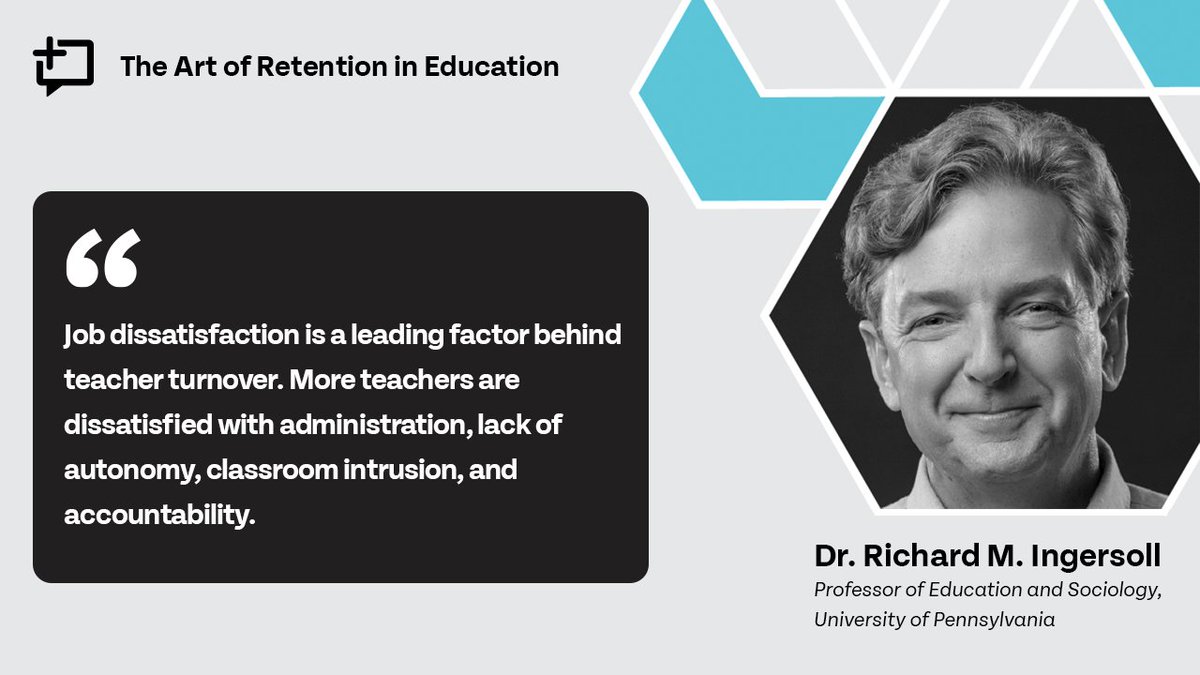 The Art of Retention in Education

“

Job dissatisfaction is a leading factor behind teacher turnover. More teachers are dissatisfied with administration, lack of autonomy, classroom intrusion, and accountability.

Dr. Richard M. Ingersoll
Professor of Education and Sociology, University of Pennsylvania